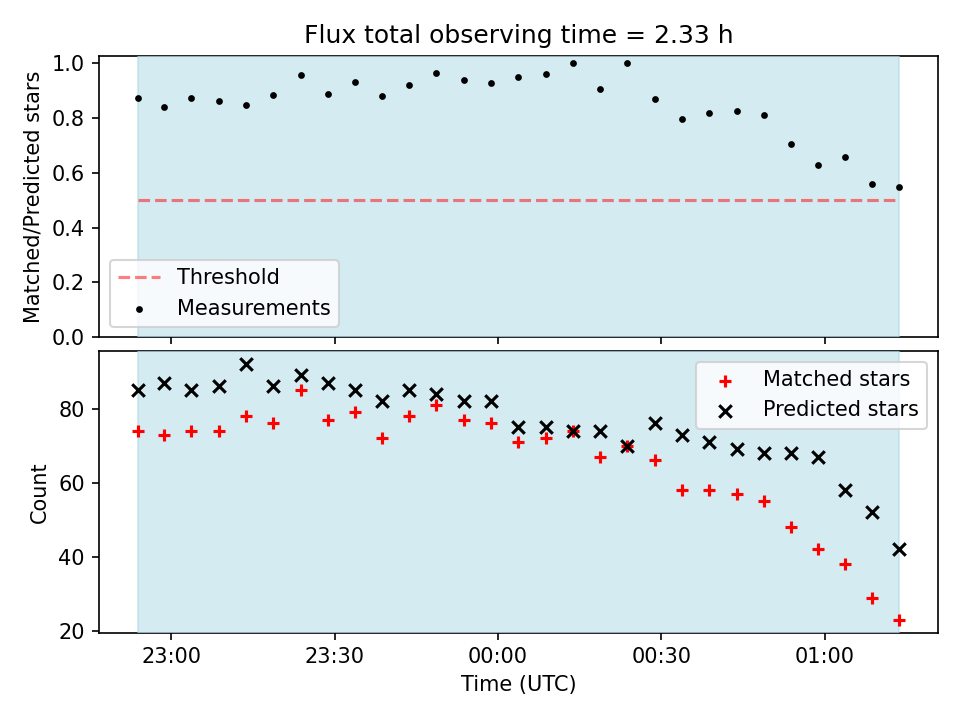 Flux total observing time = 2.33 h

Matched/Predicted stars

1.0
0.8
0.6
0.4
0.2
0.0

Threshold
Measurements

Count

80
60
40
20

Matched stars
Predicted stars

23:00
23:30
00:00
00:30
01:00

Time (UTC)